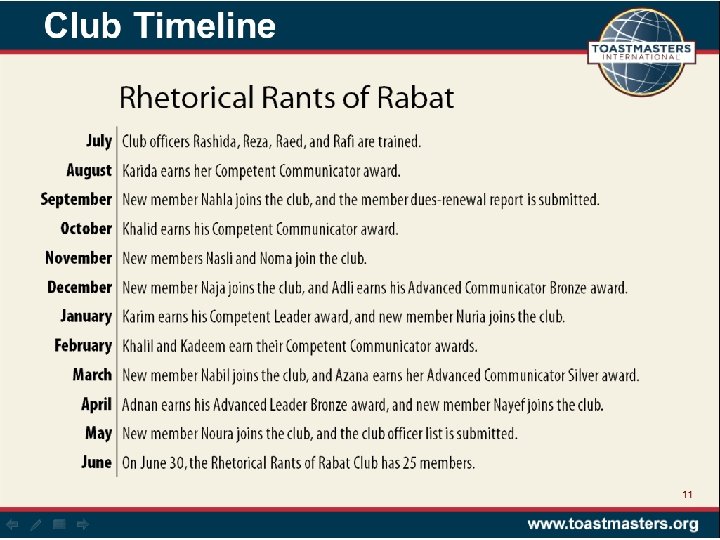 Club Timeline

TOASTMASTERS INTERNATIONAL

Rhetorical Rants of Rabat

| | |
|---|---|
| July | Club officers Rashida, Reza, Raed, and Rafi are trained. |
| August | Karida earns her Competent Communicator award. |
| September | New member Nahla joins the club, and the member dues-renewal report is submitted. |
| October | Khalid earns his Competent Communicator award. |
| November | New members Nasli and Noma join the club. |
| December | New member Naja joins the club, and Adli earns his Advanced Communicator Bronze award. |
| January | Karim earns his Competent Leader award, and new member Nuria joins the club. |
| February | Khalil and Kadeem earn their Competent Communicator awards. |
| March | New member Nabil joins the club, and Azana earns her Advanced Communicator Silver award. |
| April | Adnan earns his Advanced Leader Bronze award, and new member Nayef joins the club. |
| May | New member Noura joins the club, and the club officer list is submitted. |
| June | On June 30, the Rhetorical Rants of Rabat Club has 25 members. |

11

www.toastmasters.org